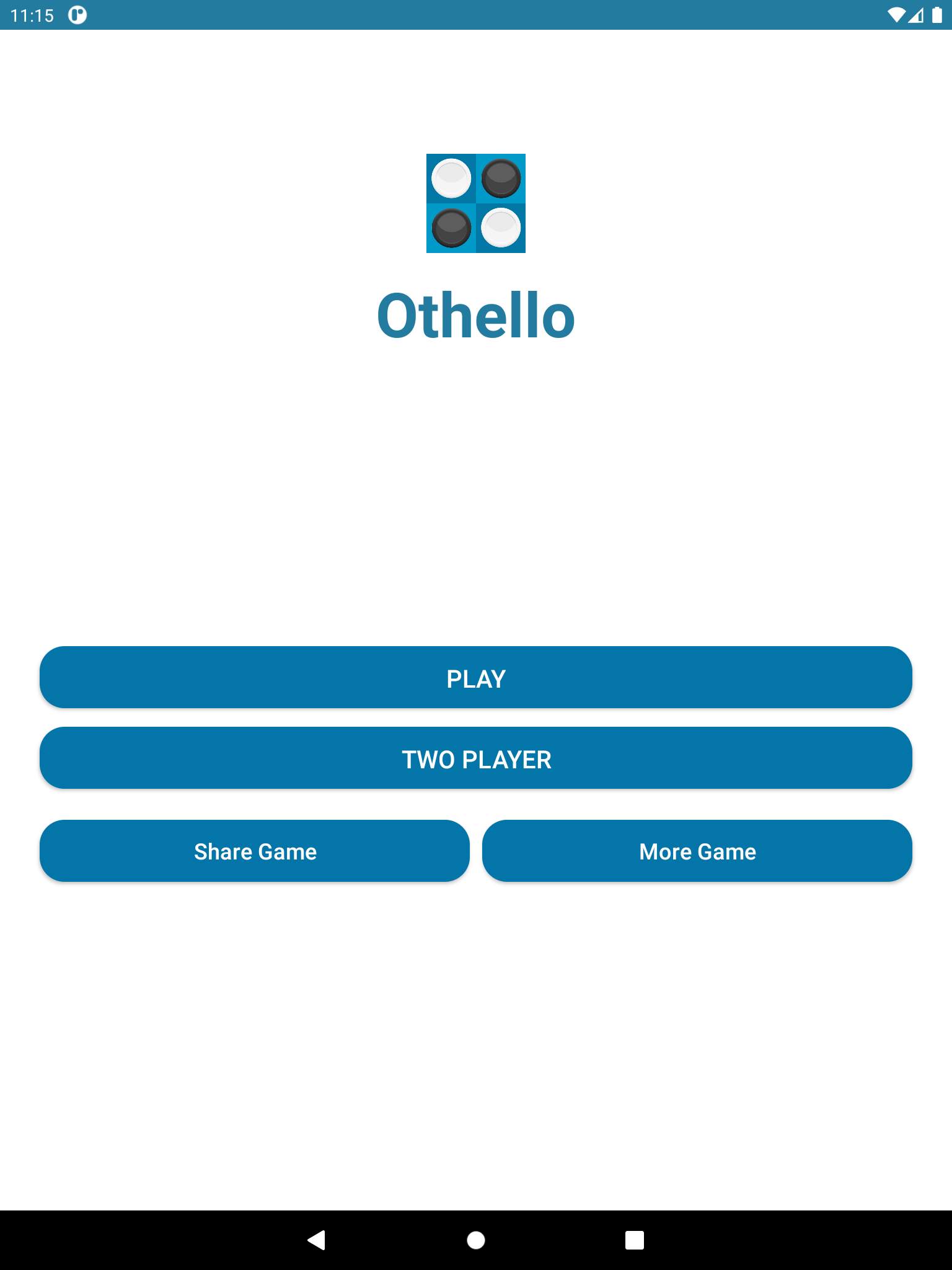 11:15

Othello

PLAY

TWO PLAYER

Share Game

More Game